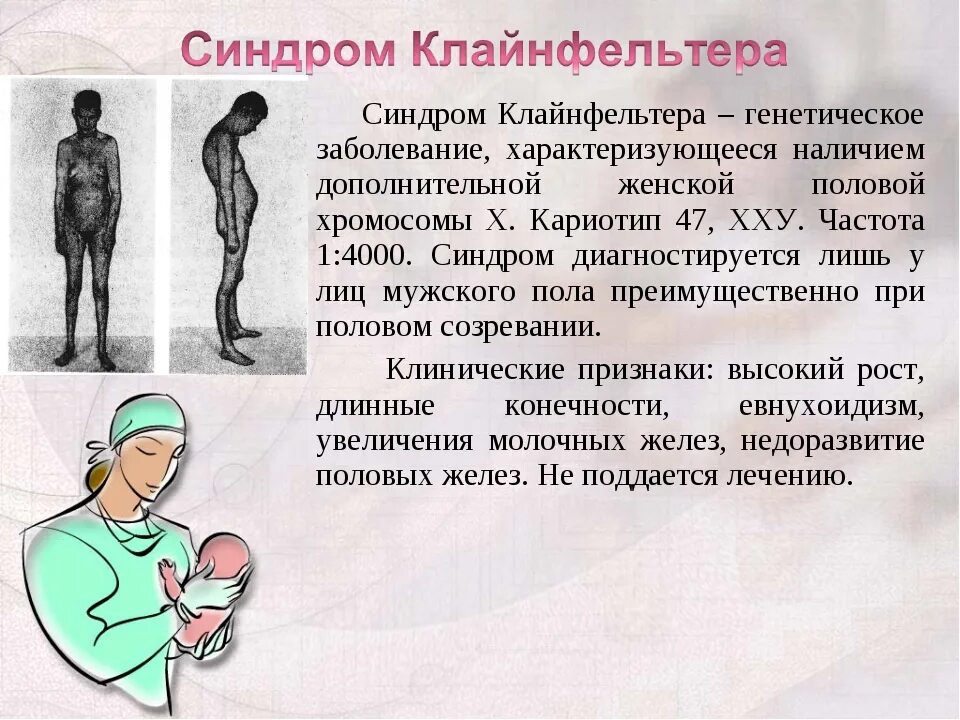 Синдром Клайнфельтера

Синдром Клайнфельтера – генетическое заболевание, характеризующееся наличием дополнительной женской половой хромосомы Х. Кариотип 47, ХХУ. Частота 1:4000. Синдром диагностируется лишь у лиц мужского пола преимущественно при половом созревании.

Клинические признаки: высокий рост, длинные конечности, евнухоидизм, увеличения молочных желез, недоразвитие половых желез. Не поддается лечению.